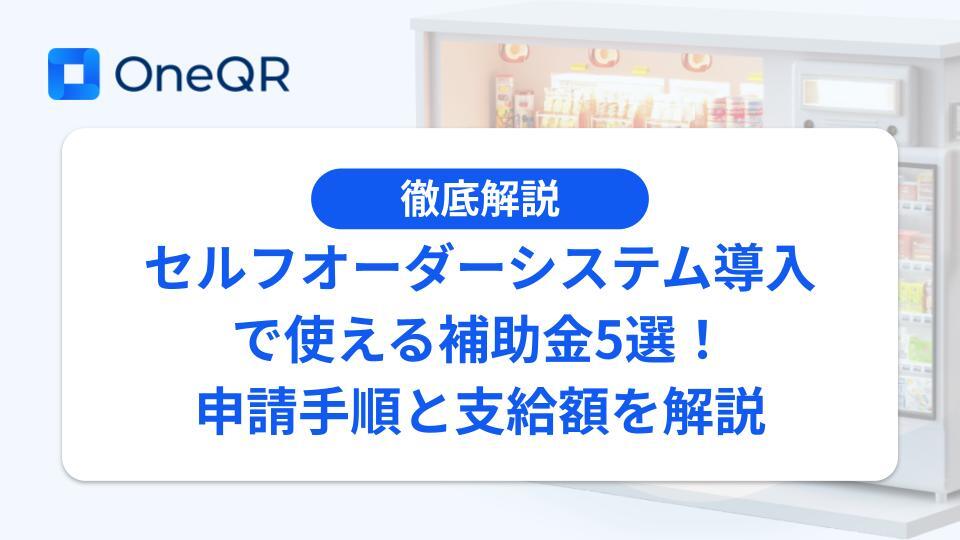 OneQR

徹底解説

セルフオーダーシステム導入で使える補助金5選！申請手順と支給額を解説